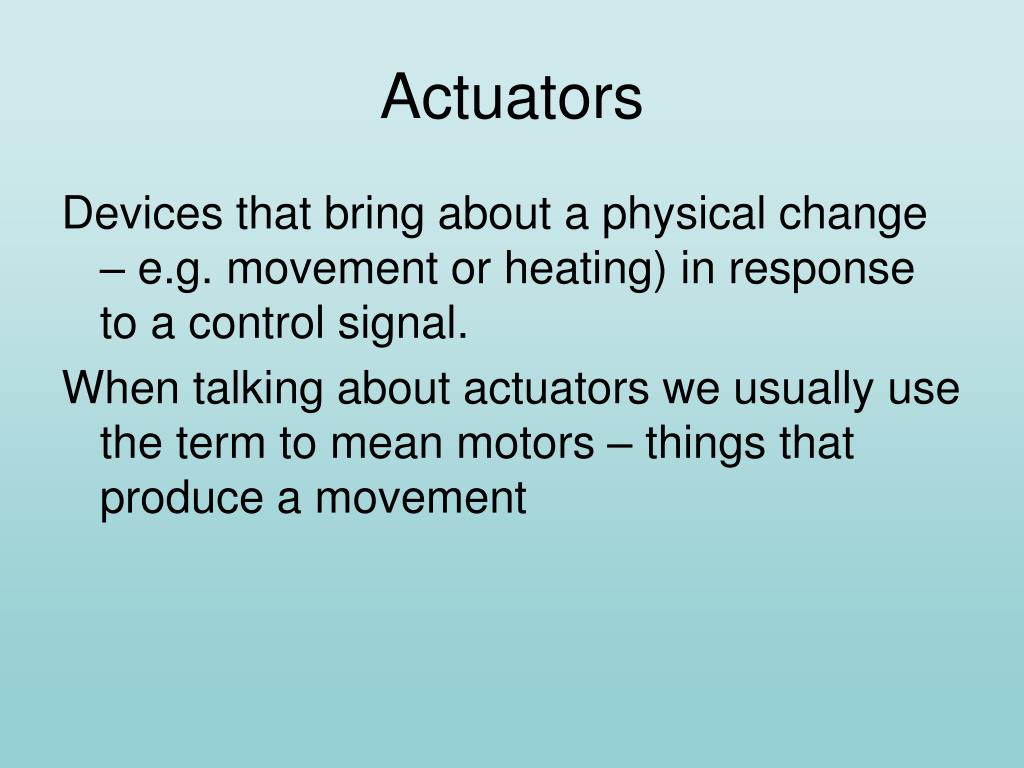 Actuators

Devices that bring about a physical change – e.g. movement or heating) in response to a control signal.

When talking about actuators we usually use the term to mean motors – things that produce a movement